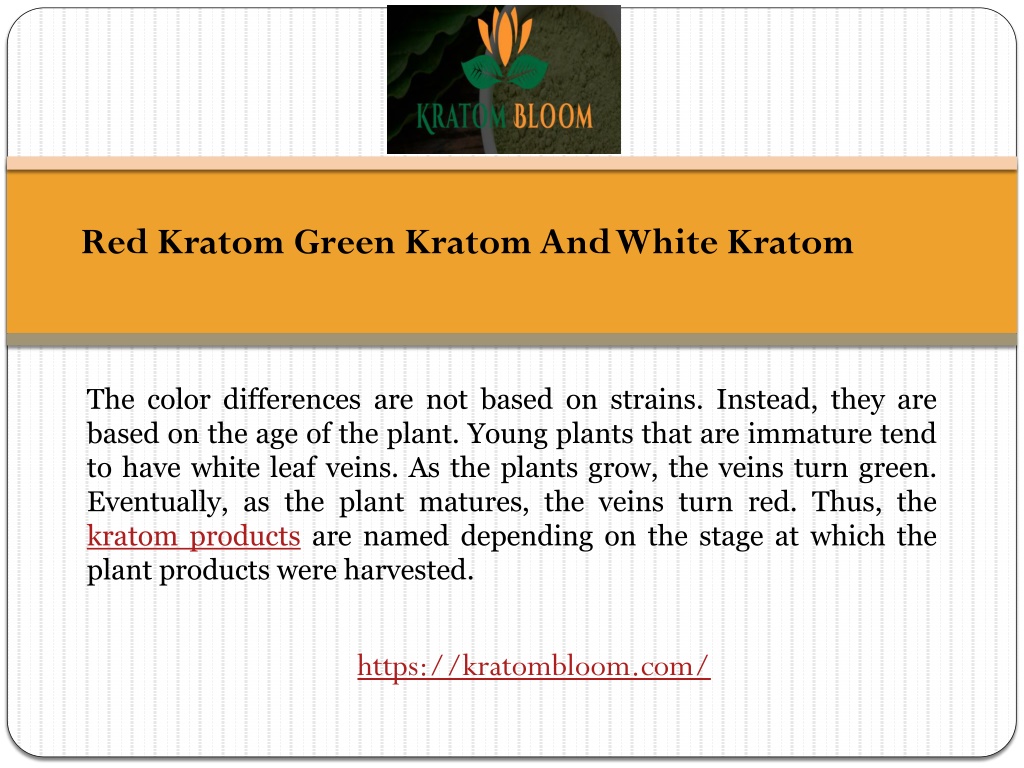 KRATOM BLOOM

Red Kratom Green Kratom And White Kratom

The color differences are not based on strains. Instead, they are based on the age of the plant. Young plants that are immature tend to have white leaf veins. As the plants grow, the veins turn green. Eventually, as the plant matures, the veins turn red. Thus, the kratom products are named depending on the stage at which the plant products were harvested.

https://kratombloom.com/